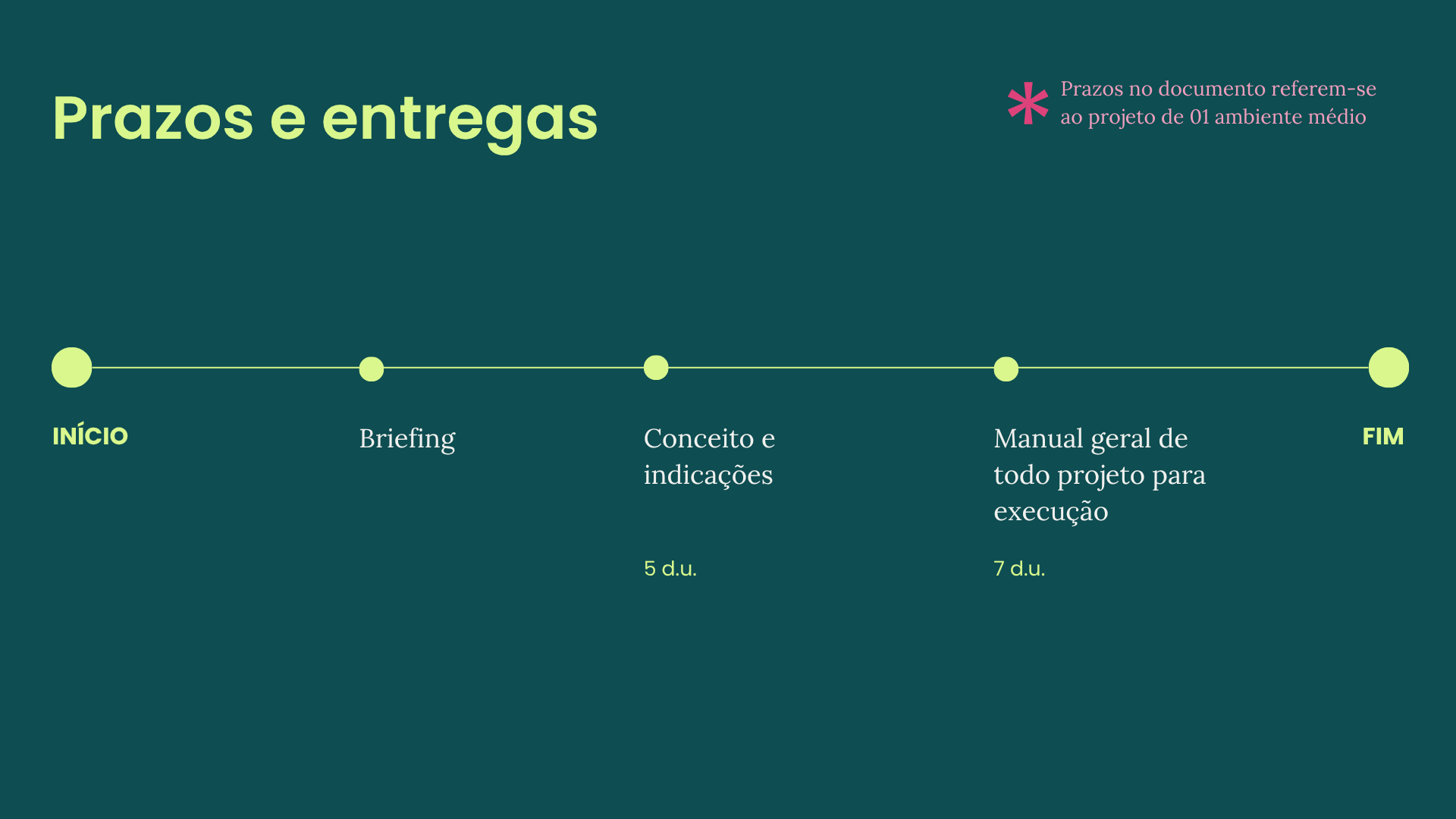 Prazos e entregas

* Prazos no documento referem-se ao projeto de 01 ambiente médio

INÍCIO

Briefing

Conceito e indicações

5 d.u.

Manual geral de todo projeto para execução

7 d.u.

FIM